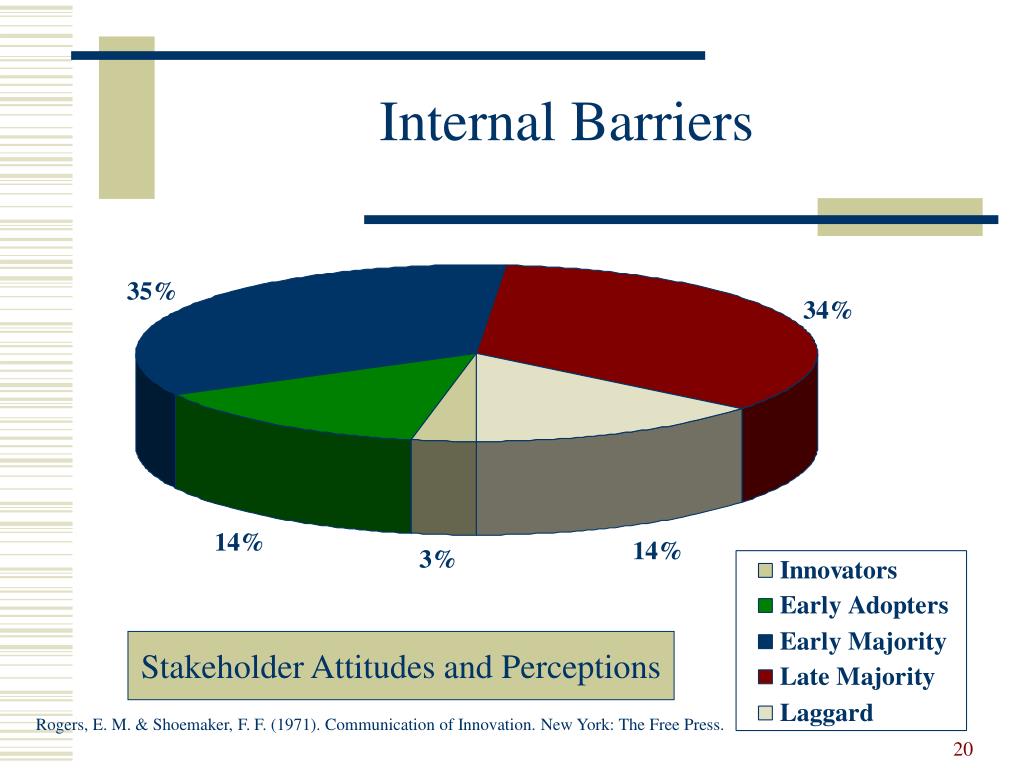 Internal Barriers

35%

34%

14%

3%

14%

Innovators
Early Adopters
Early Majority
Late Majority
Laggard

Stakeholder Attitudes and Perceptions

Rogers, E. M. & Shoemaker, F. F. (1971). Communication of Innovation. New York: The Free Press.

20